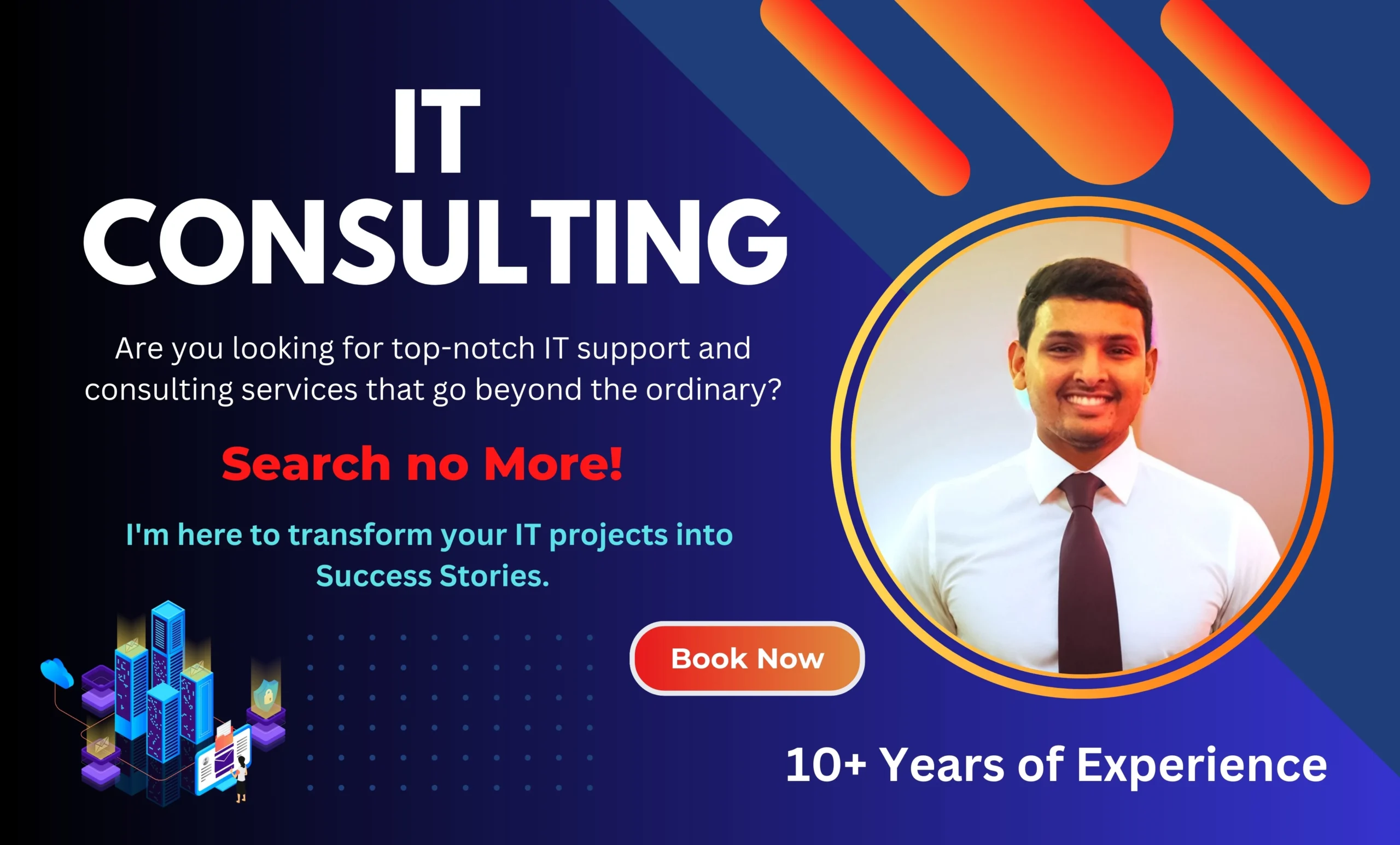 IT CONSULTING

Are you looking for top-notch IT support and consulting services that go beyond the ordinary?

Search no More!

I'm here to transform your IT projects into Success Stories.

Book Now

10+ Years of Experience